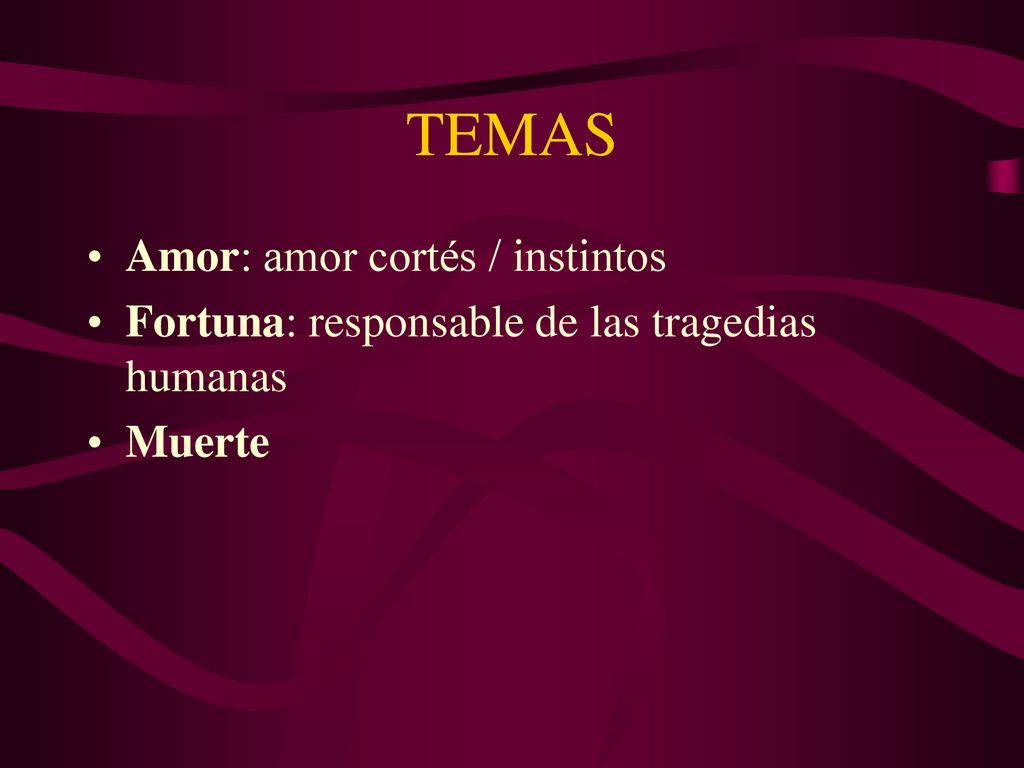 TEMAS

• Amor: amor cortés / instintos
• Fortuna: responsable de las tragedias humanas
• Muerte